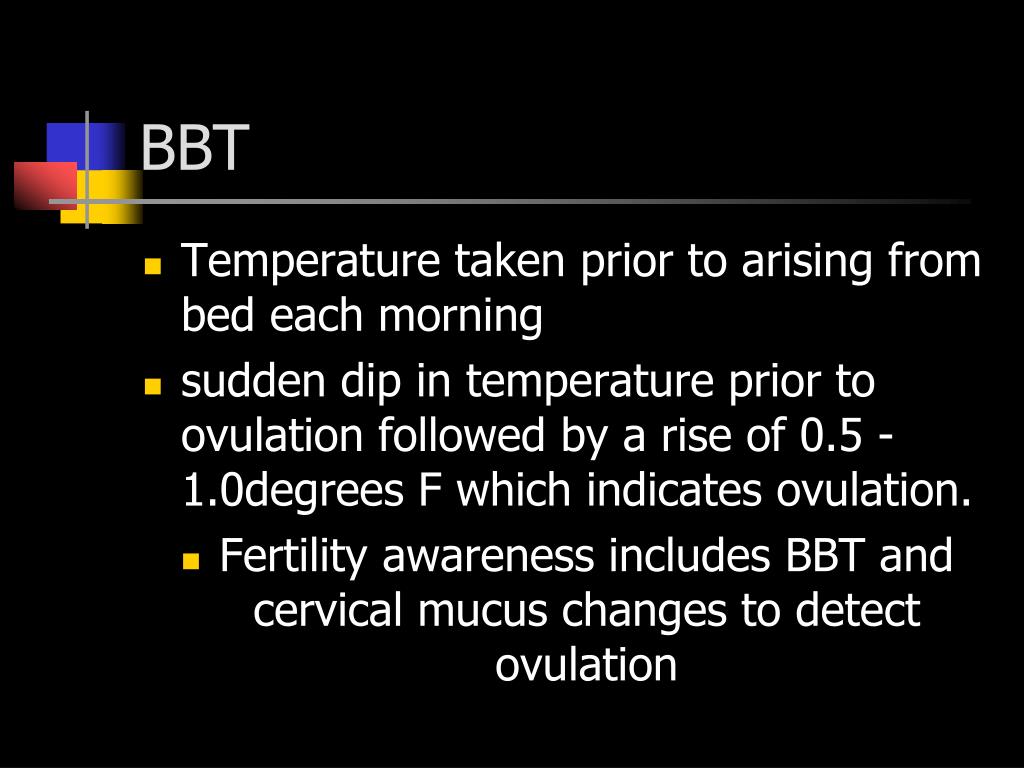 BBT

- Temperature taken prior to arising from bed each morning
- sudden dip in temperature prior to ovulation followed by a rise of 0.5 - 1.0degrees F which indicates ovulation.
  - Fertility awareness includes BBT and cervical mucus changes to detect ovulation